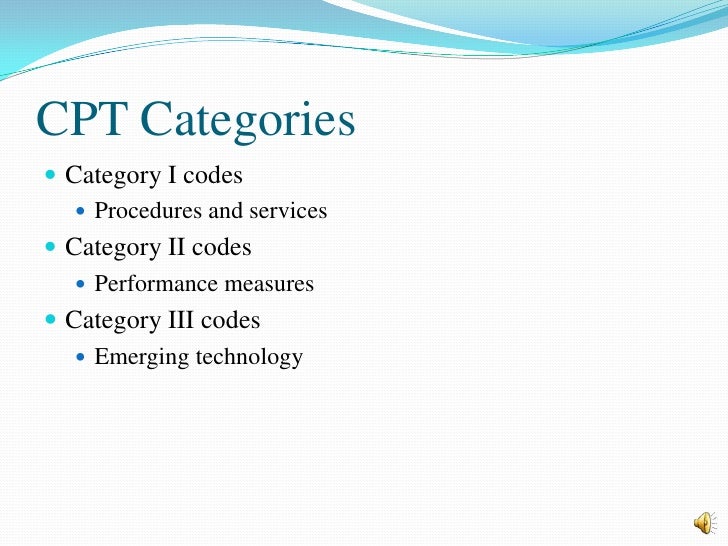 CPT Categories

- Category I codes
  - Procedures and services
- Category II codes
  - Performance measures
- Category III codes
  - Emerging technology